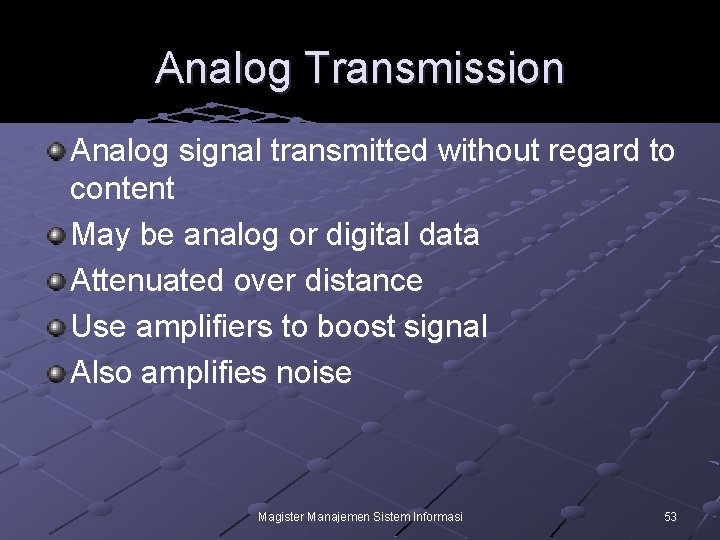 Analog Transmission

Analog signal transmitted without regard to content

May be analog or digital data

Attenuated over distance

Use amplifiers to boost signal

Also amplifies noise

Magister Manajemen Sistem Informasi

53